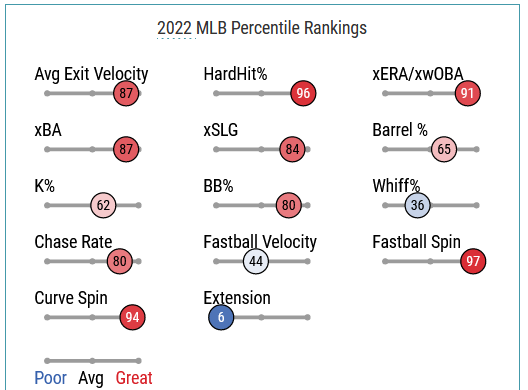 2022 MLB Percentile Rankings

Avg Exit Velocity 87
HardHit% 96
xERA/xwOBA 91

xBA 87
xSLG 84
Barrel % 65

K% 62
BB% 80
Whiff% 36

Chase Rate 80
Fastball Velocity 44
Fastball Spin 97

Curve Spin 94
Extension 6

Poor Avg Great